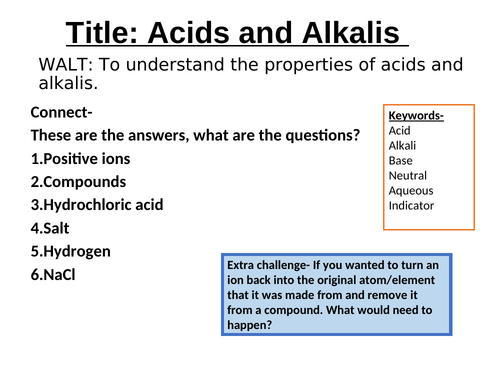 Title: Acids and Alkalis

WALT: To understand the properties of acids and alkalis.

Connect-

These are the answers, what are the questions?

1.Positive ions

2.Compounds

3.Hydrochloric acid

4.Salt

5.Hydrogen

6.NaCl

Keywords-
Acid
Alkali
Base
Neutral
Aqueous
Indicator

Extra challenge- If you wanted to turn an ion back into the original atom/element that it was made from and remove it from a compound. What would need to happen?